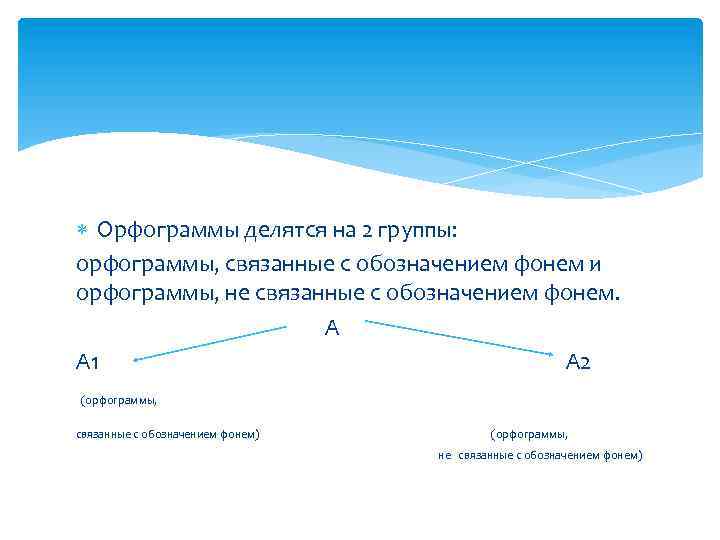 Орфограммы делятся на 2 группы:
орфограммы, связанные с обозначением фонем и орфограммы, не связанные с обозначением фонем.

А

А1

А2

(орфограммы,

связанные с обозначением фонем)

(орфограммы,

не связанные с обозначением фонем)